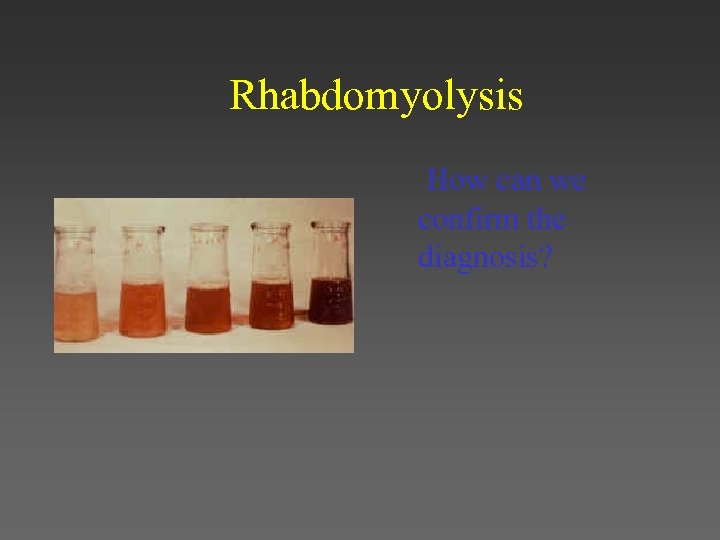 Rhabdomyolysis

How can we confirm the diagnosis?